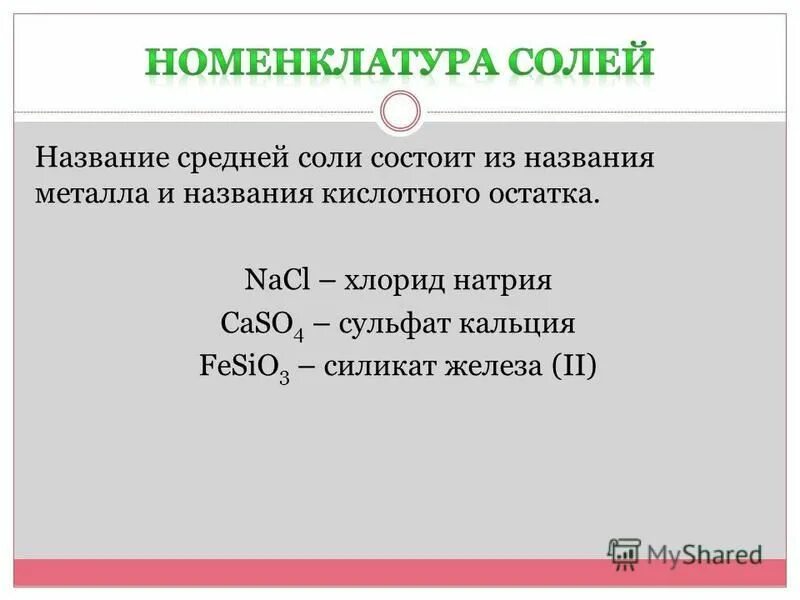 НОМЕНКЛАТУРА СОЛЕЙ

Название средней соли состоит из названия металла и названия кислотного остатка.

$NaCl$ – хлорид натрия
$CaSO_4$ – сульфат кальция
$FeSiO_3$ – силикат железа (II)

MyShared